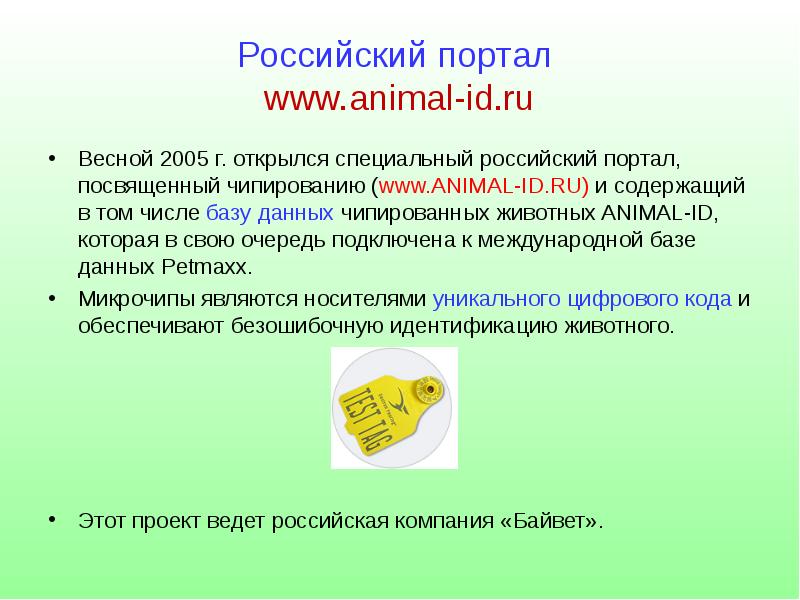 Российский портал
www.animal-id.ru

• Весной 2005 г. открылся специальный российский портал, посвященный чипированию (www.ANIMAL-ID.RU) и содержащий в том числе базу данных чипированных животных ANIMAL-ID, которая в свою очередь подключена к международной базе данных Petmaxx.

• Микрочипы являются носителями уникального цифрового кода и обеспечивают безошибочную идентификацию животного.

TEST TAG

• Этот проект ведет российская компания «Байвет».